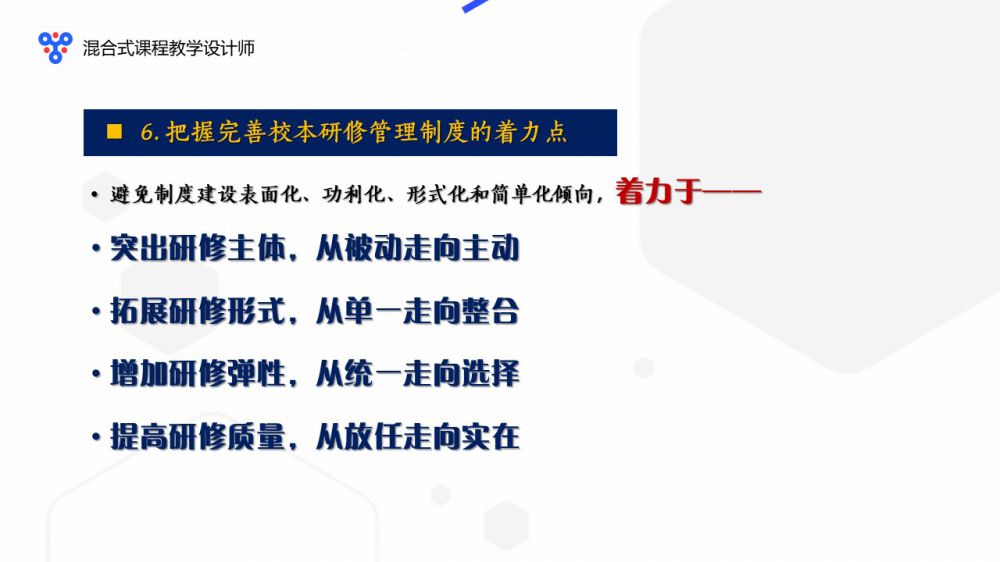 混合式课程教学设计师

■ 6. 把握完善校本研修管理制度的着力点

• 避免制度建设表面化、功利化、形式化和简单化倾向，着力于——

• 突出研修主体，从被动走向主动

• 拓展研修形式，从单一走向整合

• 增加研修弹性，从统一走向选择

• 提高研修质量，从放任走向实在